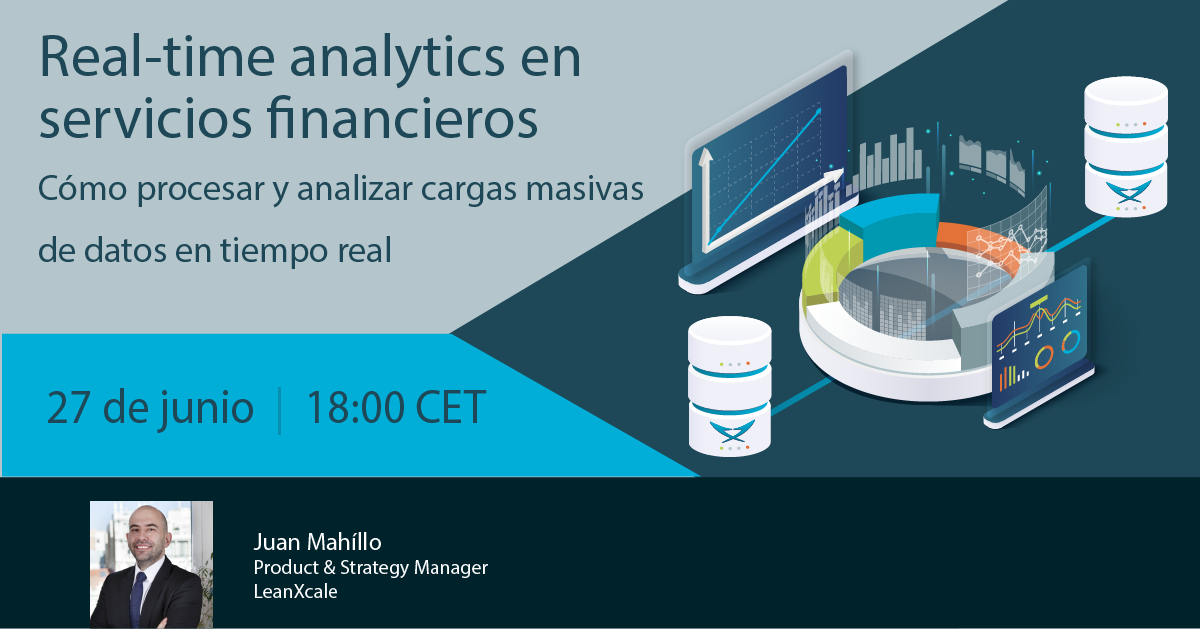 Real-time analytics en servicios financieros

Cómo procesar y analizar cargas masivas de datos en tiempo real

27 de junio | 18:00 CET

Juan Mahíllo
Product & Strategy Manager
LeanXcale